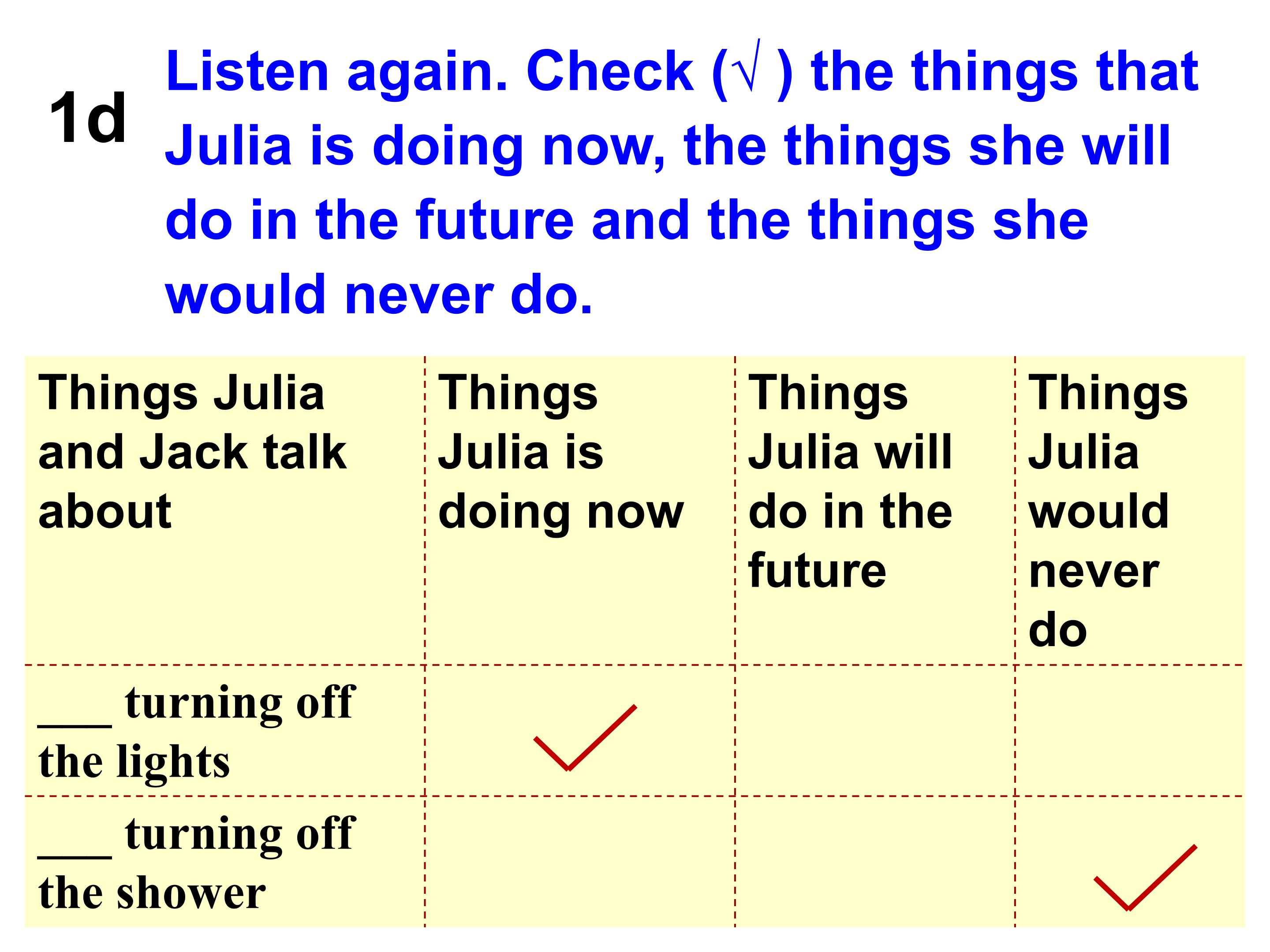 1d Listen again. Check (√ ) the things that Julia is doing now, the things she will do in the future and the things she would never do.

| Things Julia and Jack talk about | Things Julia is doing now | Things Julia will do in the future | Things Julia would never do |
|---|---|---|---|
| ____ turning off the lights | ✓ | | |
| ____ turning off the shower | | | ✓ |